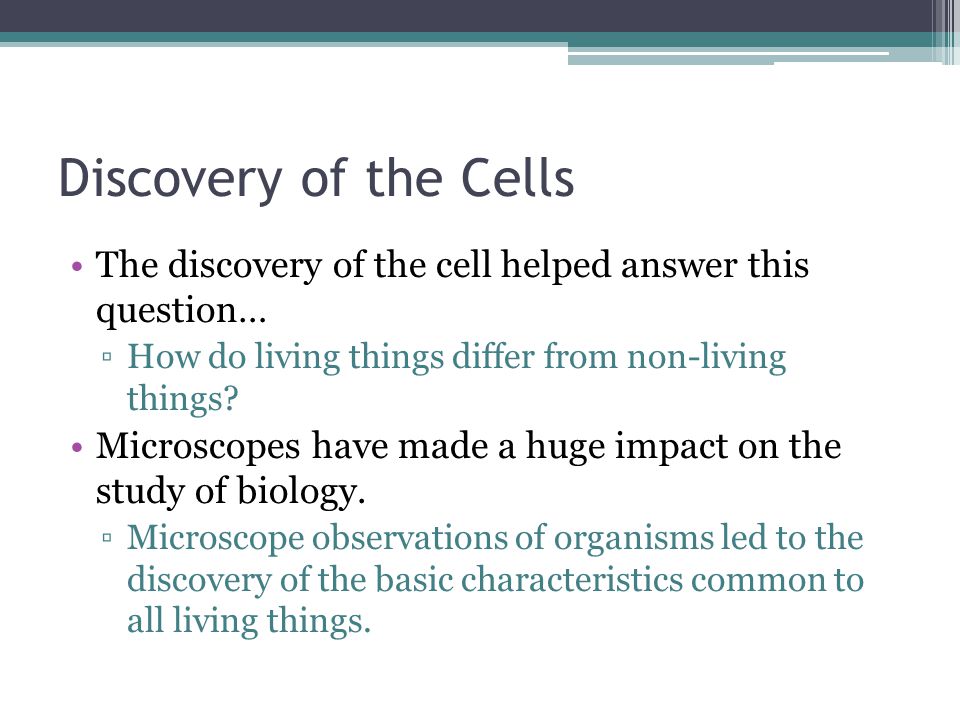 Discovery of the Cells

• The discovery of the cell helped answer this question…
 ▫ How do living things differ from non-living things?
• Microscopes have made a huge impact on the study of biology.
 ▫ Microscope observations of organisms led to the discovery of the basic characteristics common to all living things.